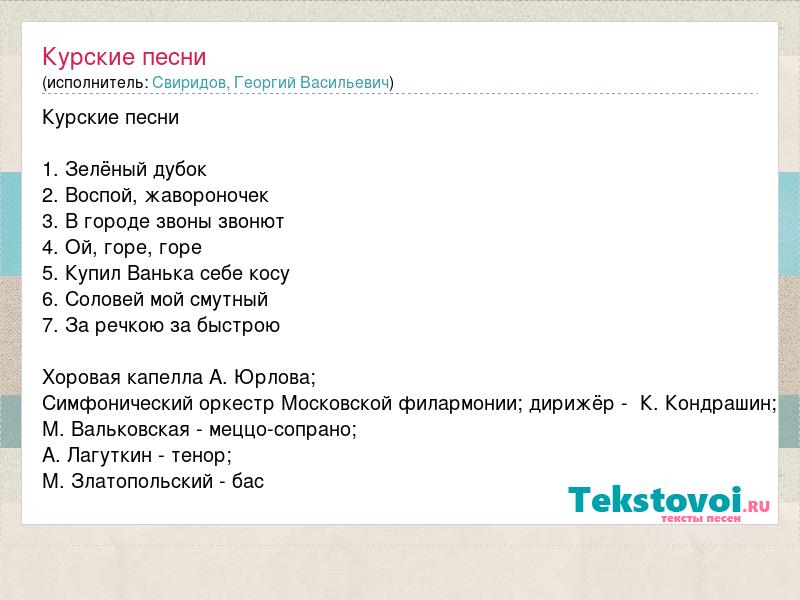 Курские песни
(исполнитель: Свиридов, Георгий Васильевич)

Курские песни

1. Зелёный дубок
2. Воспой, жавороночек
3. В городе звоны звонют
4. Ой, горе, горе
5. Купил Ванька себе косу
6. Соловей мой смутный
7. За речкою за быстрою

Хоровая капелла А. Юрлова;
Симфонический оркестр Московской филармонии; дирижёр - К. Кондрашин;
М. Вальковская - меццо-сопрано;
А. Лагуткин - тенор;
М. Златопольский - бас

Tekstovoi.RU
тексты песен